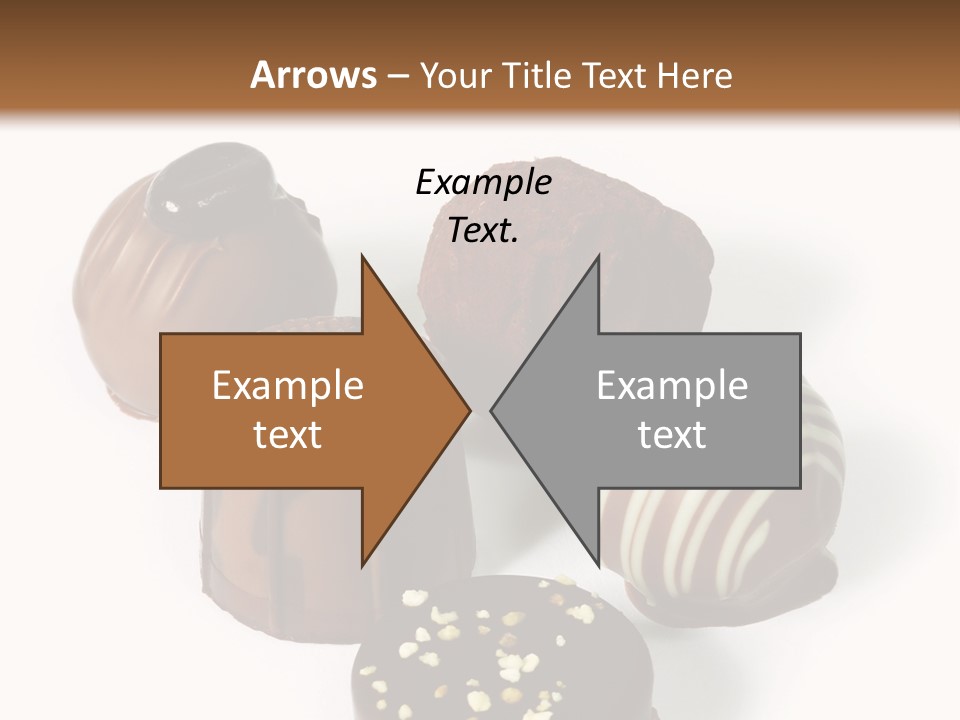 Arrows – Your Title Text Here

Example Text.

Example text

Example text